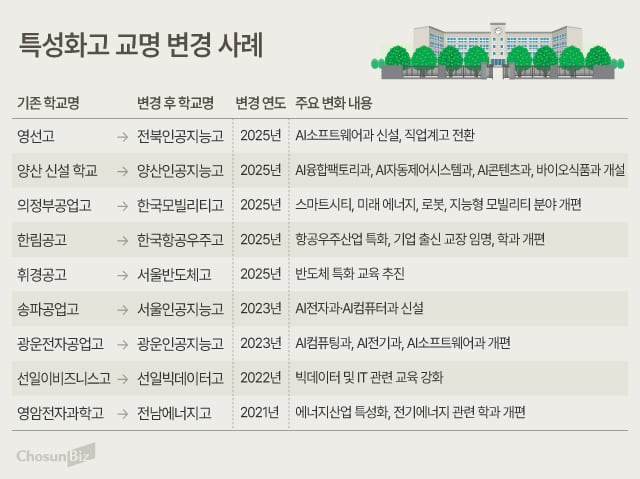 특성화고 교명 변경 사례

| 기존 학교명 | | 변경 후 학교명 | 변경 연도 | 주요 변화 내용 |
|---|---|---|---|---|
| 영선고 | → | 전북인공지능고 | 2025년 | AI소프트웨어과 신설, 직업계고 전환 |
| 양산 신설 학교 | → | 양산인공지능고 | 2025년 | AI융합팩토리과, AI자동제어시스템과, AI콘텐츠과, 바이오식품과 개설 |
| 의정부공업고 | → | 한국모빌리티고 | 2025년 | 스마트시티, 미래 에너지, 로봇, 지능형 모빌리티 분야 개편 |
| 한림공고 | → | 한국항공우주고 | 2025년 | 항공우주산업 특화, 기업 출신 교장 임명, 학과 개편 |
| 휘경공고 | → | 서울반도체고 | 2025년 | 반도체 특화 교육 추진 |
| 송파공업고 | → | 서울인공지능고 | 2023년 | AI전자과·AI컴퓨터과 신설 |
| 광운전자공업고 | → | 광운인공지능고 | 2023년 | AI컴퓨팅과, AI전기과, AI소프트웨어과 개편 |
| 선일이비즈니스고 | → | 선일빅데이터고 | 2022년 | 빅데이터 및 IT 관련 교육 강화 |
| 영암전자과학고 | → | 전남에너지고 | 2021년 | 에너지산업 특성화, 전기에너지 관련 학과 개편 |

ChosunBiz